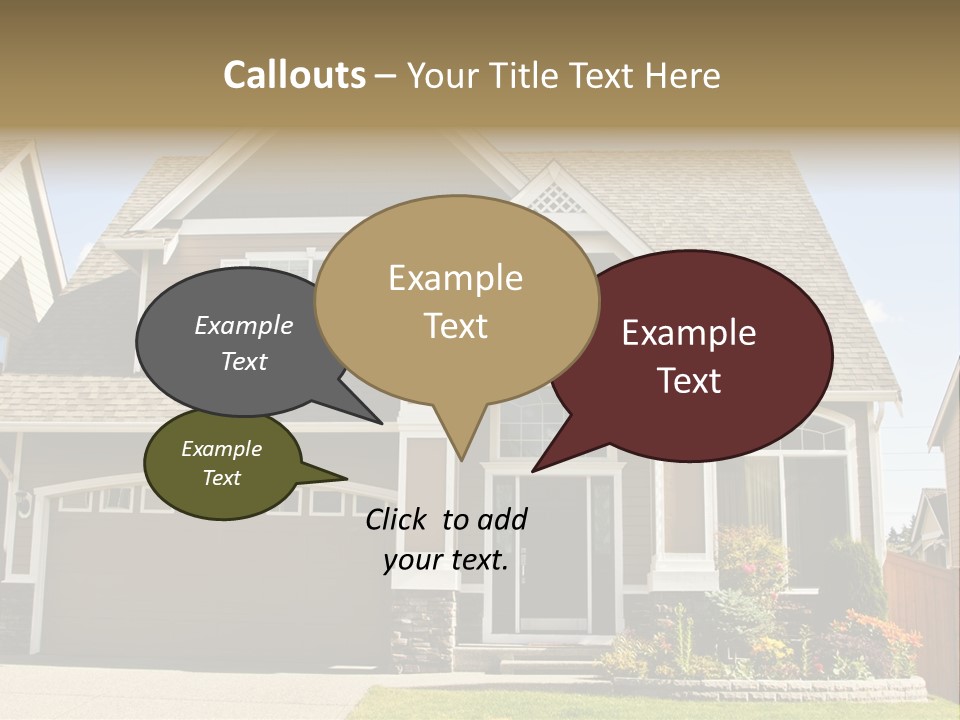 Callouts – Your Title Text Here

Example Text

Example Text

Example Text

Example Text

Click to add your text.